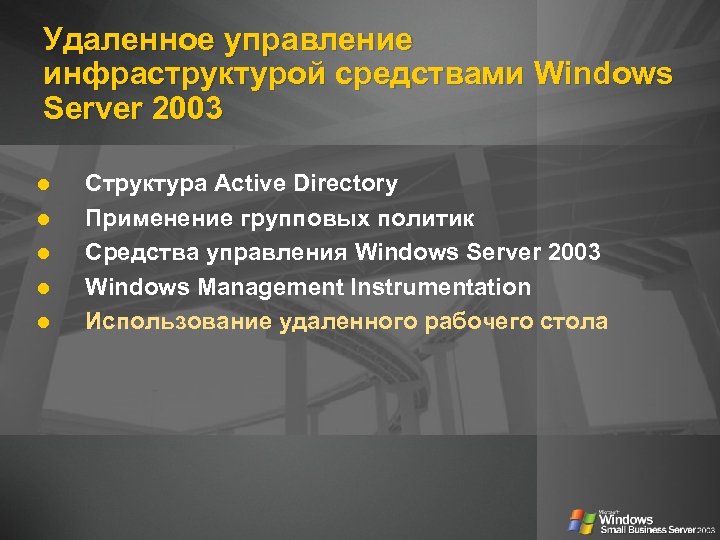 Удаленное управление инфраструктурой средствами Windows Server 2003

- Структура Active Directory
- Применение групповых политик
- Средства управления Windows Server 2003
- Windows Management Instrumentation
- Использование удаленного рабочего стола

Microsoft Windows Small Business Server 2003